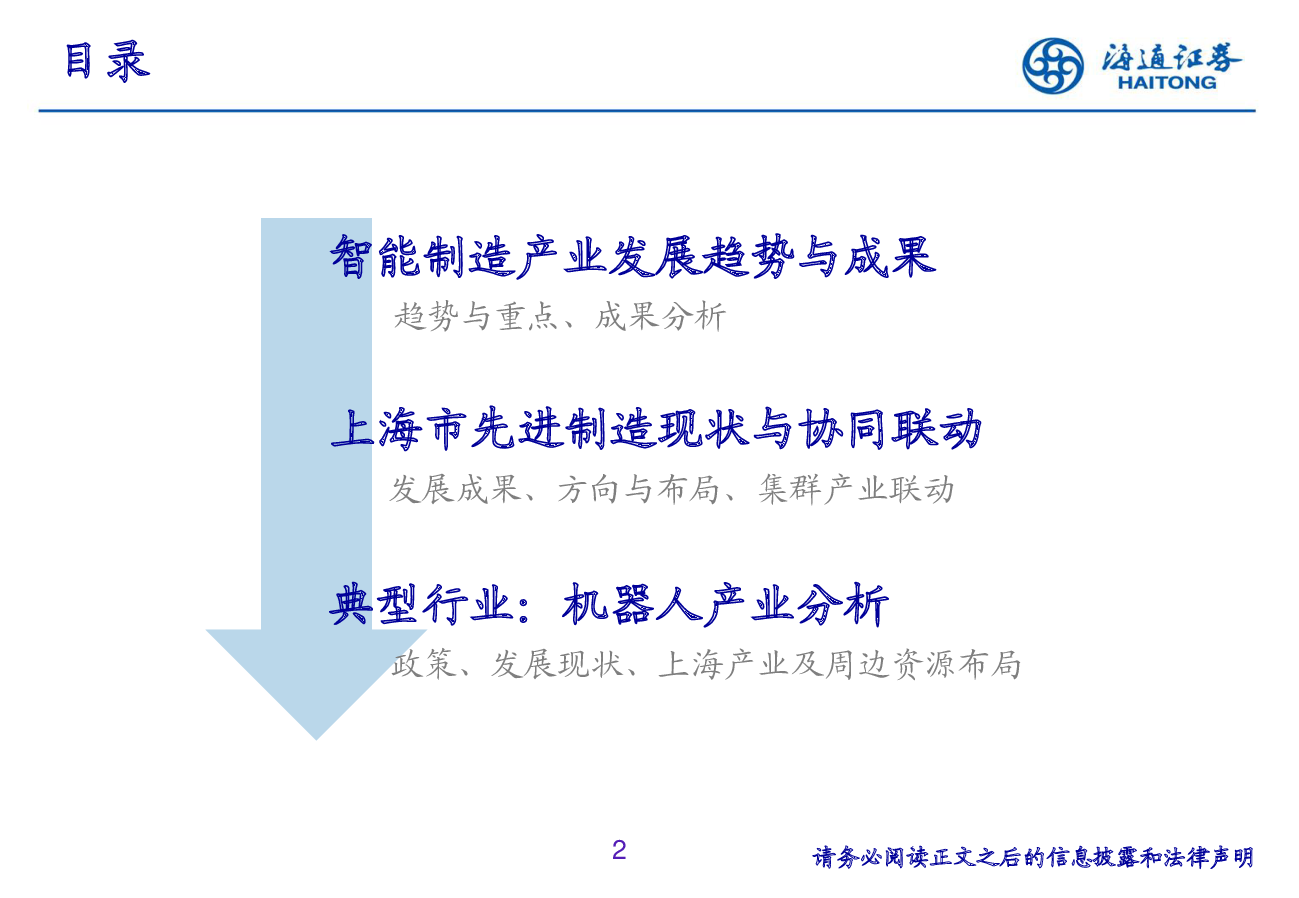 目录

海通证券
HAITONG

智能制造产业发展趋势与成果
趋势与重点、成果分析

上海市先进制造现状与协同联动
发展成果、方向与布局、集群产业联动

典型行业：机器人产业分析
政策、发展现状、上海产业及周边资源布局

2

请务必阅读正文之后的信息披露和法律声明